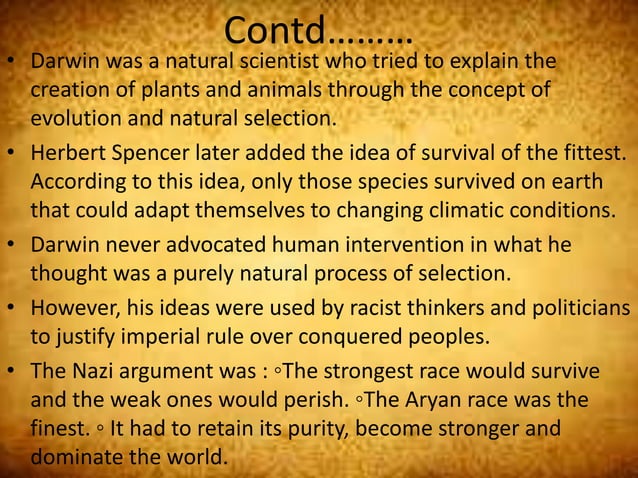 Contd………

• Darwin was a natural scientist who tried to explain the creation of plants and animals through the concept of evolution and natural selection.

• Herbert Spencer later added the idea of survival of the fittest. According to this idea, only those species survived on earth that could adapt themselves to changing climatic conditions.

• Darwin never advocated human intervention in what he thought was a purely natural process of selection.

• However, his ideas were used by racist thinkers and politicians to justify imperial rule over conquered peoples.

• The Nazi argument was : ◦The strongest race would survive and the weak ones would perish. ◦The Aryan race was the finest. ◦ It had to retain its purity, become stronger and dominate the world.